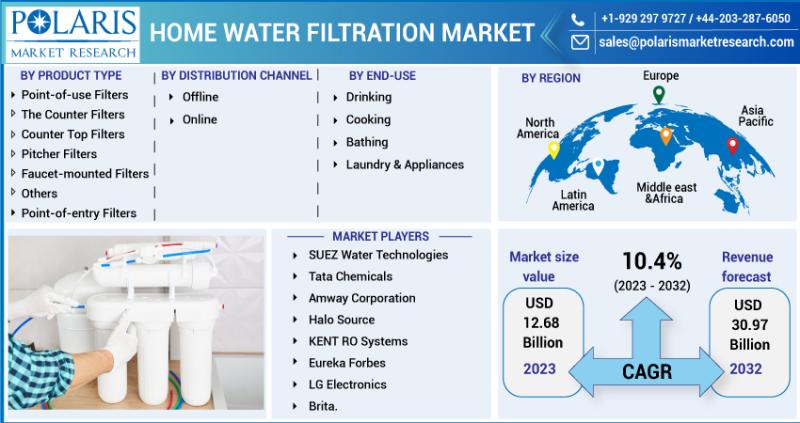 POLARIS
MARKET RESEARCH

HOME WATER FILTRATION MARKET

+1-929 297 9727 / +44-203-287-6050
sales@polarismarketresearch.com

BY PRODUCT TYPE
Point-of-use Filters
The Counter Filters
Counter Top Filters
Pitcher Filters
Faucet-mounted Filters
Others
Point-of-entry Filters

BY DISTRIBUTION CHANNEL
Offline
Online

BY END-USE
Drinking
Cooking
Bathing
Laundry & Appliances

BY REGION
Europe
North America
Asia Pacific
Latin America
Middle east &Africa

MARKET PLAYERS
SUEZ Water Technologies
Tata Chemicals
Amway Corporation
Halo Source
KENT RO Systems
Eureka Forbes
LG Electronics
Brita.

Market size value
USD 12.68 Billion
2023

10.4%
(2023 - 2032)
CAGR

Revenue forecast
USD 30.97 Billion
2032